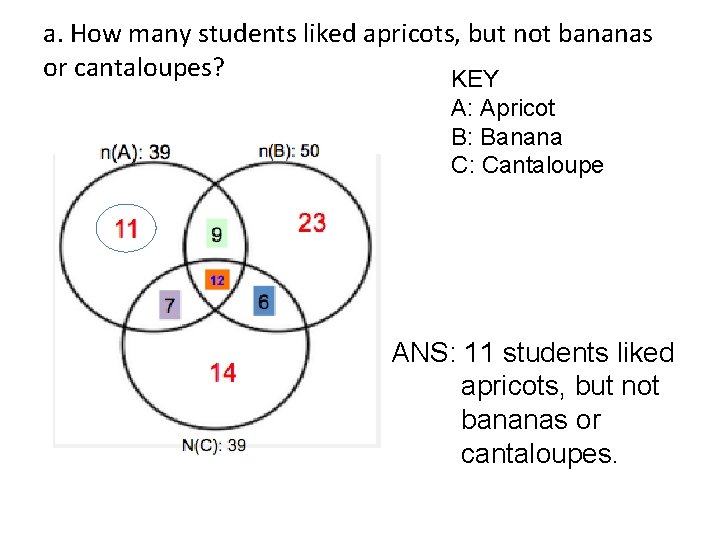 a. How many students liked apricots, but not bananas or cantaloupes?

KEY
A: Apricot
B: Banana
C: Cantaloupe

n(A): 39
n(B): 50
11
9
23
12
7
6
14
N(C): 39

ANS: 11 students liked apricots, but not bananas or cantaloupes.